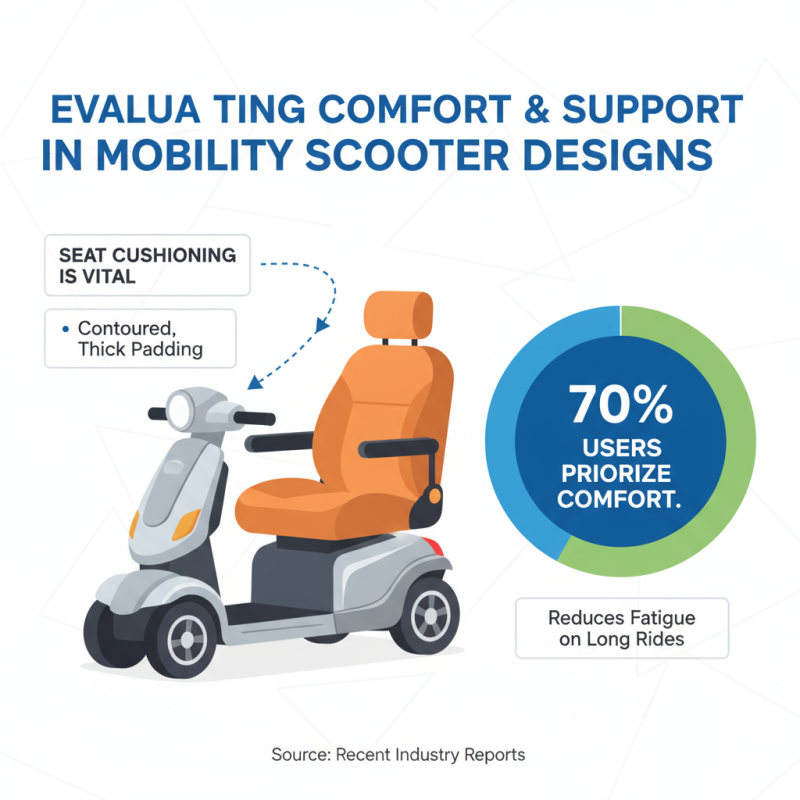 EVALUA TING COMFORT & SUPPORT IN MOBILITY SCOOTER DESIGNS

SEAT CUSHIONING IS VITAL

• Contoured, Thick Padding

70% USERS PRIORIZE COMFORT.

Reduces Fatigue on Long Rides

Source: Recent Industry Reports